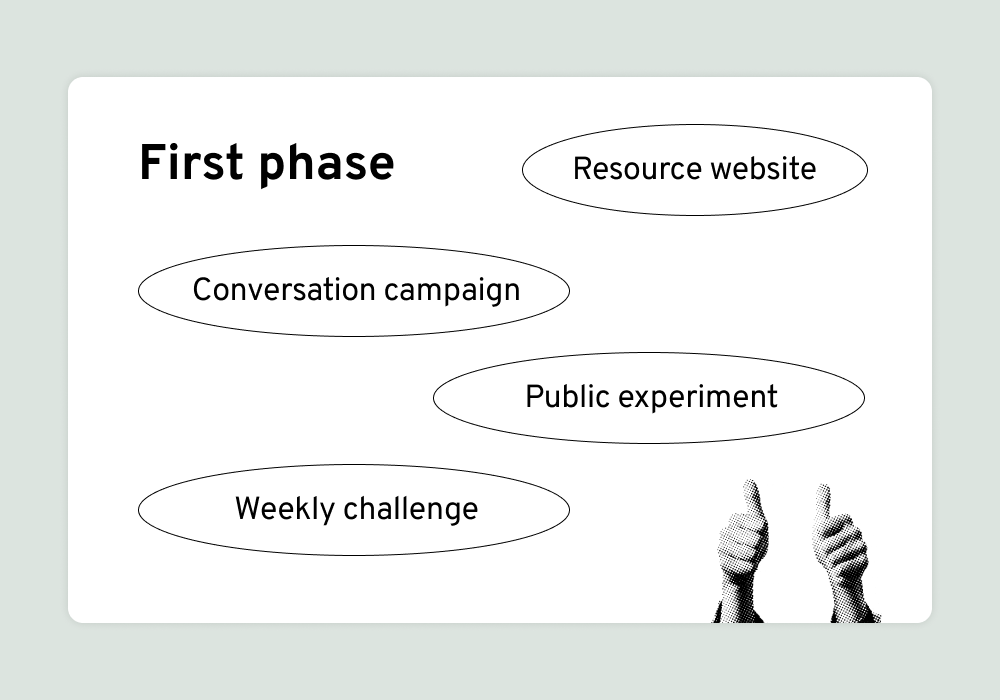 First phase

Resource website

Conversation campaign

Public experiment

Weekly challenge